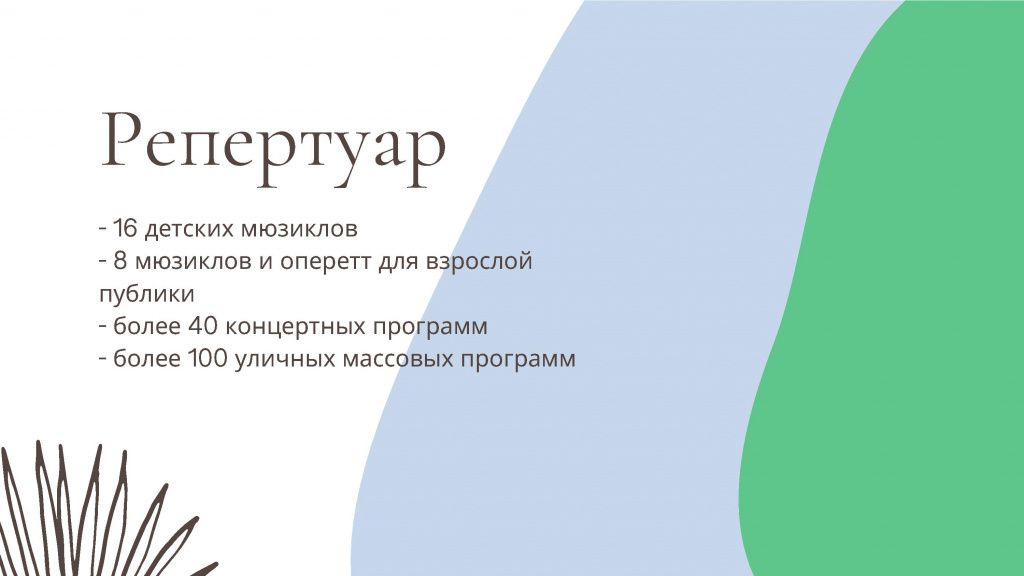 Репертуар

- 16 детских мюзиклов
- 8 мюзиклов и оперетт для взрослой публики
- более 40 концертных программ
- более 100 уличных массовых программ